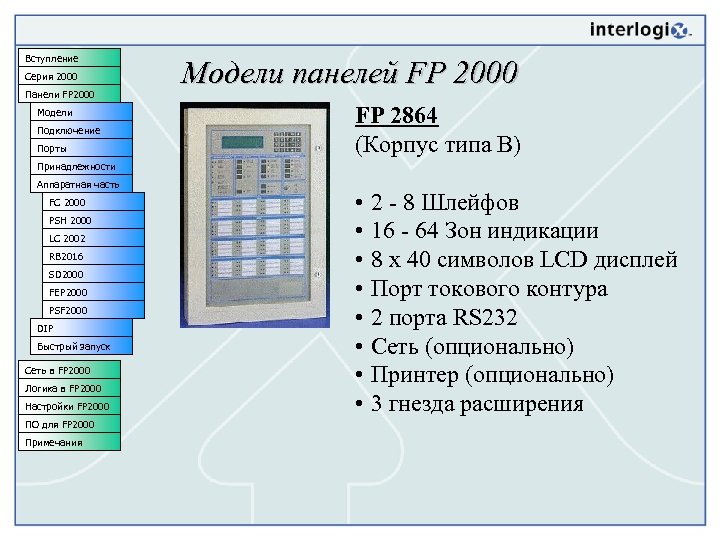 interlogix.

Вступление
Серия 2000
Панели FP2000
Модели
Подключение
Порты
Принадлежности
Аппаратная часть
FC 2000
PSH 2000
LC 2002
RB2016
SD2000
FEP2000
PSF2000
DIP
Быстрый запуск
Сеть в FP2000
Логика в FP2000
Настройки FP2000
ПО для FP2000
Примечания

Модели панелей FP 2000

FP 2864
(Корпус типа B)

• 2 - 8 Шлейфов
• 16 - 64 Зон индикации
• 8 x 40 символов LCD дисплей
• Порт токового контура
• 2 порта RS232
• Сеть (опционально)
• Принтер (опционально)
• 3 гнезда расширения